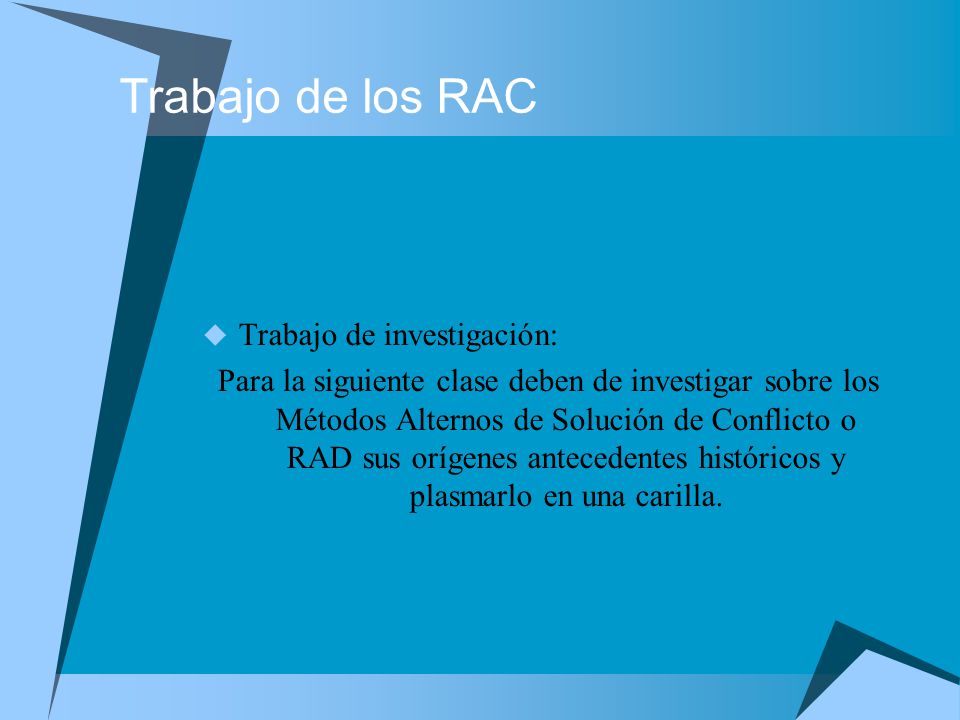 Trabajo de los RAC

Trabajo de investigación:

Para la siguiente clase deben de investigar sobre los Métodos Alternos de Solución de Conflicto o RAD sus orígenes antecedentes históricos y plasmarlo en una carilla.